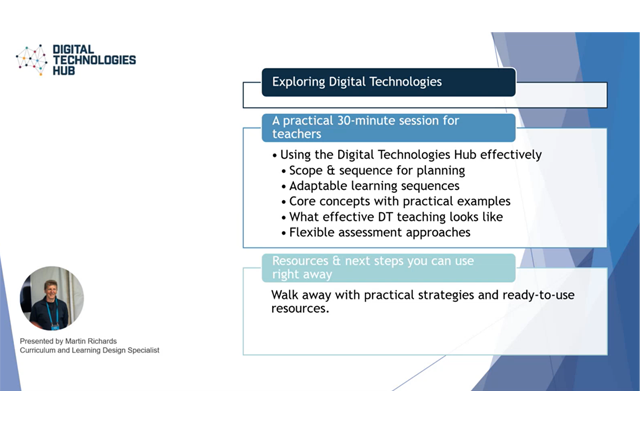 DIGITAL TECHNOLOGIES HUB

Exploring Digital Technologies

A practical 30-minute session for teachers

• Using the Digital Technologies Hub effectively
• Scope & sequence for planning
• Adaptable learning sequences
• Core concepts with practical examples
• What effective DT teaching looks like
• Flexible assessment approaches

Resources & next steps you can use right away

Walk away with practical strategies and ready-to-use resources.

Presented by Martin Richards
Curriculum and Learning Design Specialist